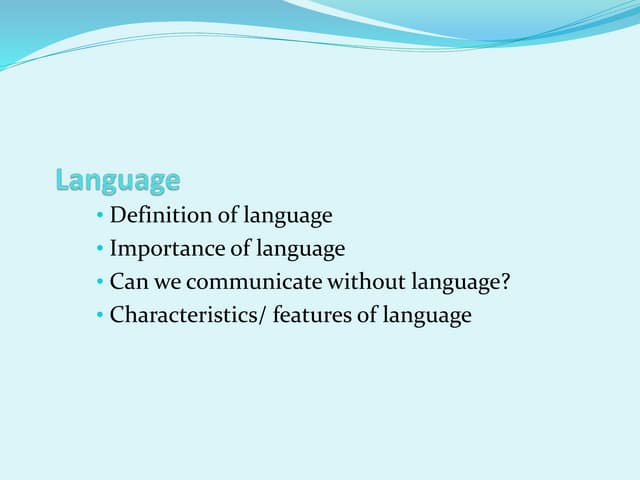 Language

• Definition of language
• Importance of language
• Can we communicate without language?
• Characteristics/ features of language